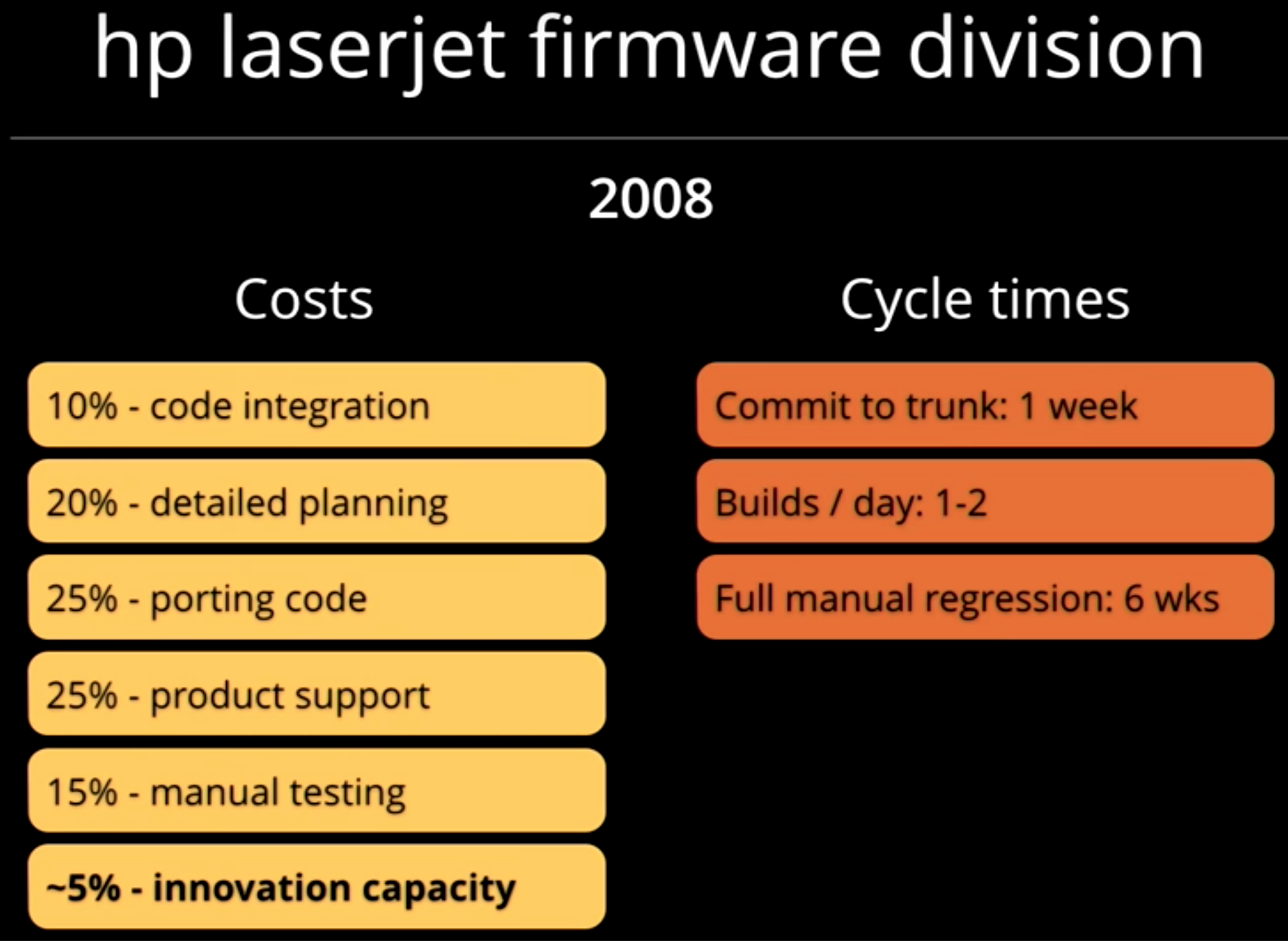 hp laserjet firmware division

2008

Costs

10% - code integration

20% - detailed planning

25% - porting code

25% - product support

15% - manual testing

~5% - innovation capacity

Cycle times

Commit to trunk: 1 week

Builds / day: 1-2

Full manual regression: 6 wks